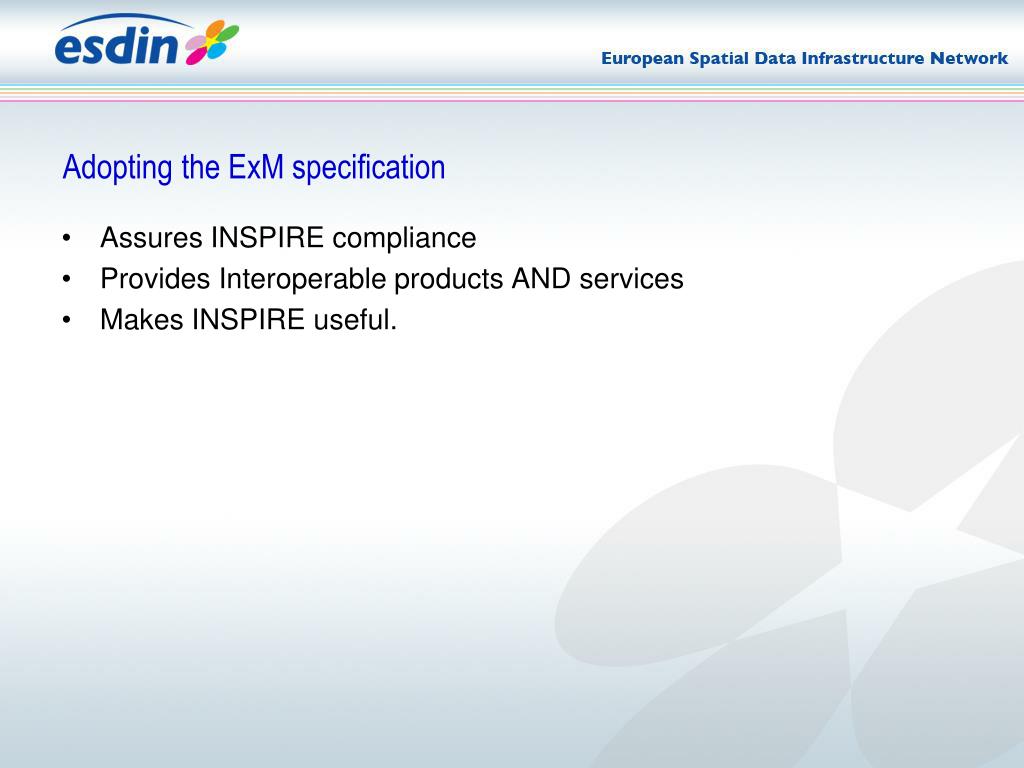 esdin

European Spatial Data Infrastructure Network

Adopting the ExM specification

• Assures INSPIRE compliance
• Provides Interoperable products AND services
• Makes INSPIRE useful.